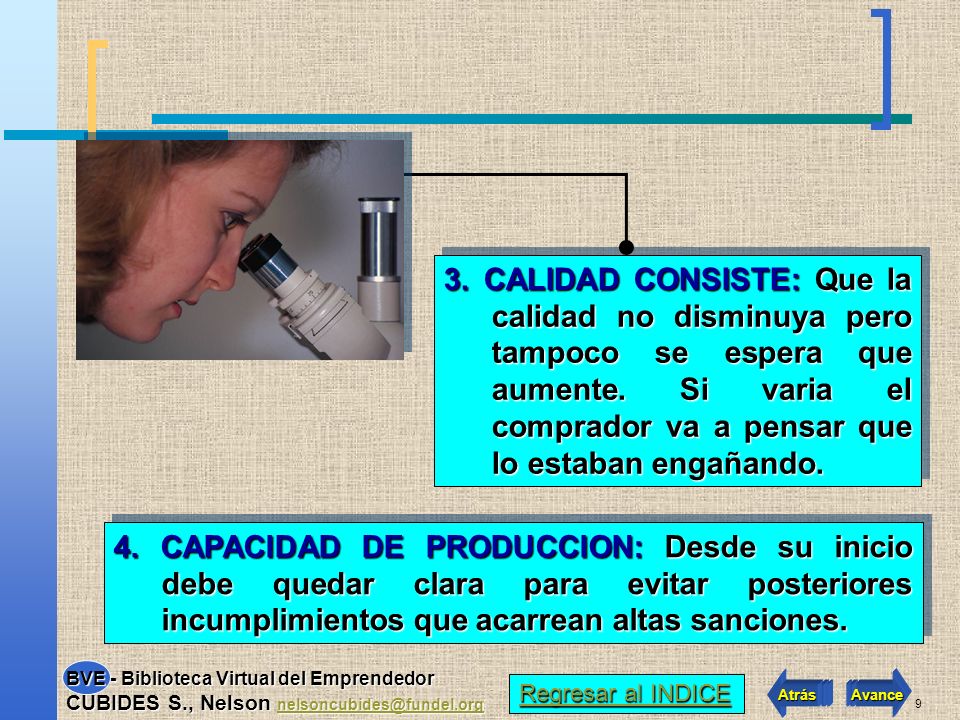 3. CALIDAD CONSISTE: Que la calidad no disminuya pero tampoco se espera que aumente. Si varia el comprador va a pensar que lo estaban engañando.

4. CAPACIDAD DE PRODUCCION: Desde su inicio debe quedar clara para evitar posteriores incumplimientos que acarrean altas sanciones.

BVE - Biblioteca Virtual del Emprendedor
CUBIDES S., Nelson nelsoncubides@fundel.org

Regresar al INDICE

Atrás

Avance

9